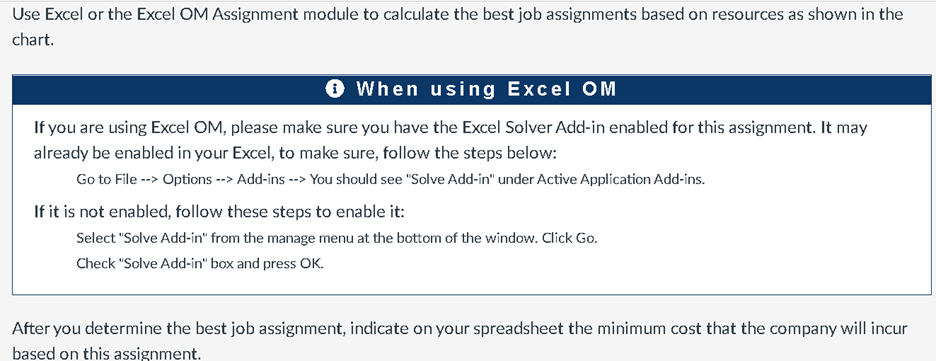 Use Excel or the Excel OM Assignment module to calculate the best job assignments based on resources as shown in the chart.

When using Excel OM

If you are using Excel OM, please make sure you have the Excel Solver Add-in enabled for this assignment. It may already be enabled in your Excel, to make sure, follow the steps below:

Go to File --> Options --> Add-ins --> You should see "Solve Add-in" under Active Application Add-ins.

If it is not enabled, follow these steps to enable it:

Select "Solve Add-in" from the manage menu at the bottom of the window. Click Go.

Check "Solve Add-in" box and press OK.

After you determine the best job assignment, indicate on your spreadsheet the minimum cost that the company will incur based on this assignment.